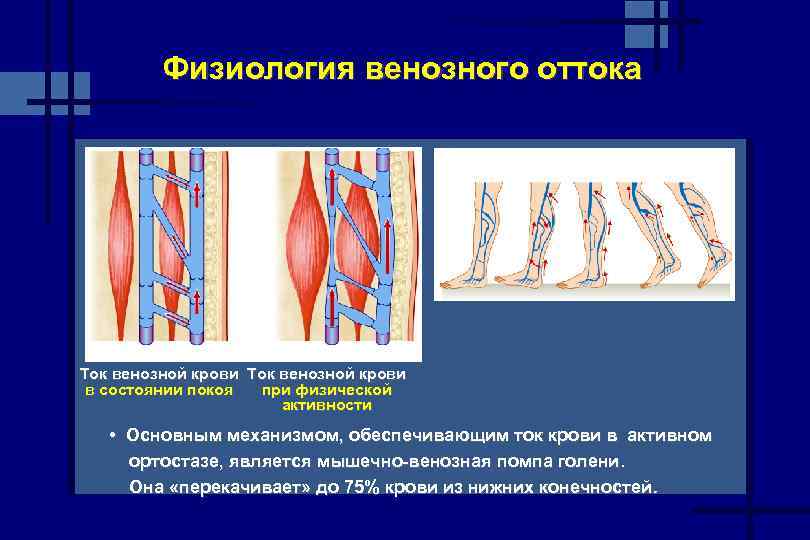 Физиология венозного оттока

Ток венозной крови в состоянии покоя

Ток венозной крови при физической активности

• Основным механизмом, обеспечивающим ток крови в активном ортостазе, является мышечно-венозная помпа голени. Она «перекачивает» до 75% крови из нижних конечностей.